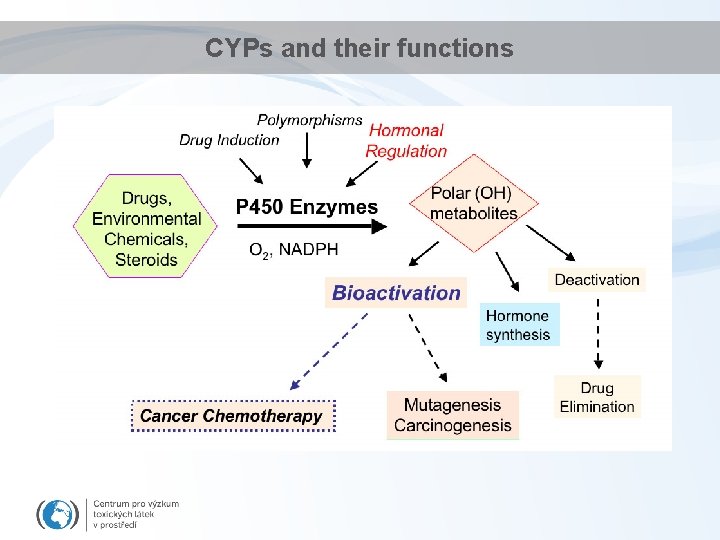 CYPs and their functions

Polymorphisms

Drug Induction

Hormonal Regulation

Drugs, Environmental Chemicals, Steroids

P450 Enzymes

$O_2$, NADPH

Polar (OH) metabolites

Bioactivation

Hormone synthesis

Deactivation

Cancer Chemotherapy

Mutagenesis Carcinogenesis

Drug Elimination

Centrum pro výzkum toxických látek v prostředí